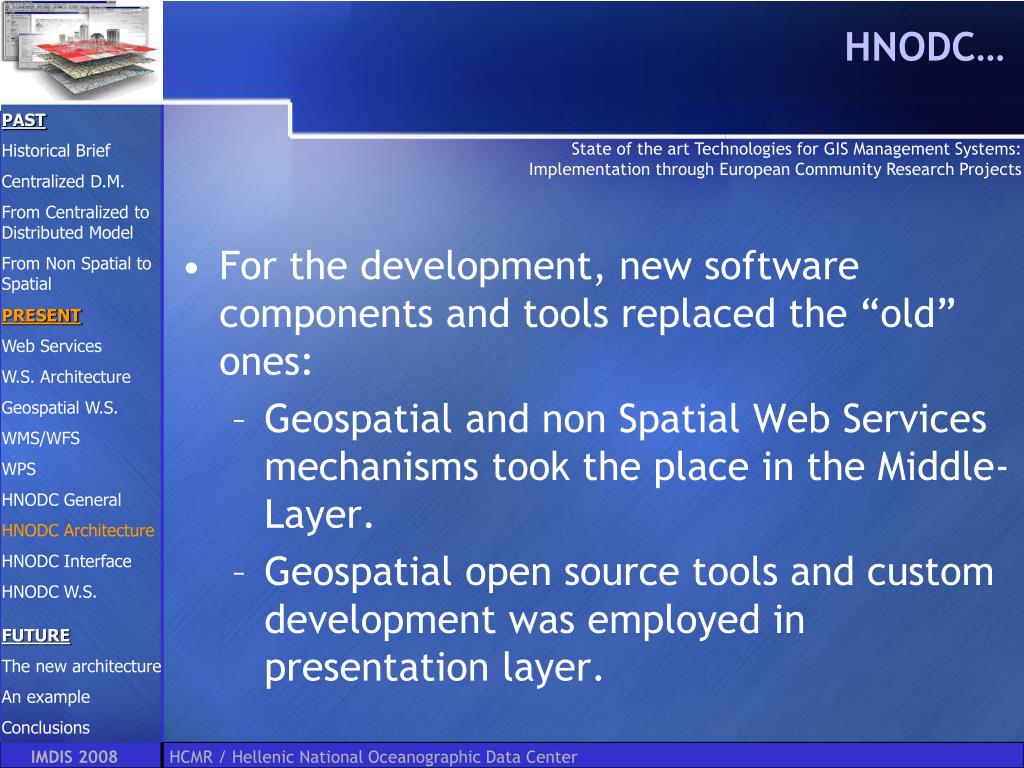 HNODC…

PAST
Historical Brief
Centralized D.M.
From Centralized to Distributed Model
From Non Spatial to Spatial
PRESENT
Web Services
W.S. Architecture
Geospatial W.S.
WMS/WFS
WPS
HNODC General
HNODC Architecture
HNODC Interface
HNODC W.S.
FUTURE
The new architecture
An example
Conclusions

State of the art Technologies for GIS Management Systems: Implementation through European Community Research Projects

• For the development, new software components and tools replaced the “old” ones:
– Geospatial and non Spatial Web Services mechanisms took the place in the Middle-Layer.
– Geospatial open source tools and custom development was employed in presentation layer.

IMDIS 2008
HCMR / Hellenic National Oceanographic Data Center